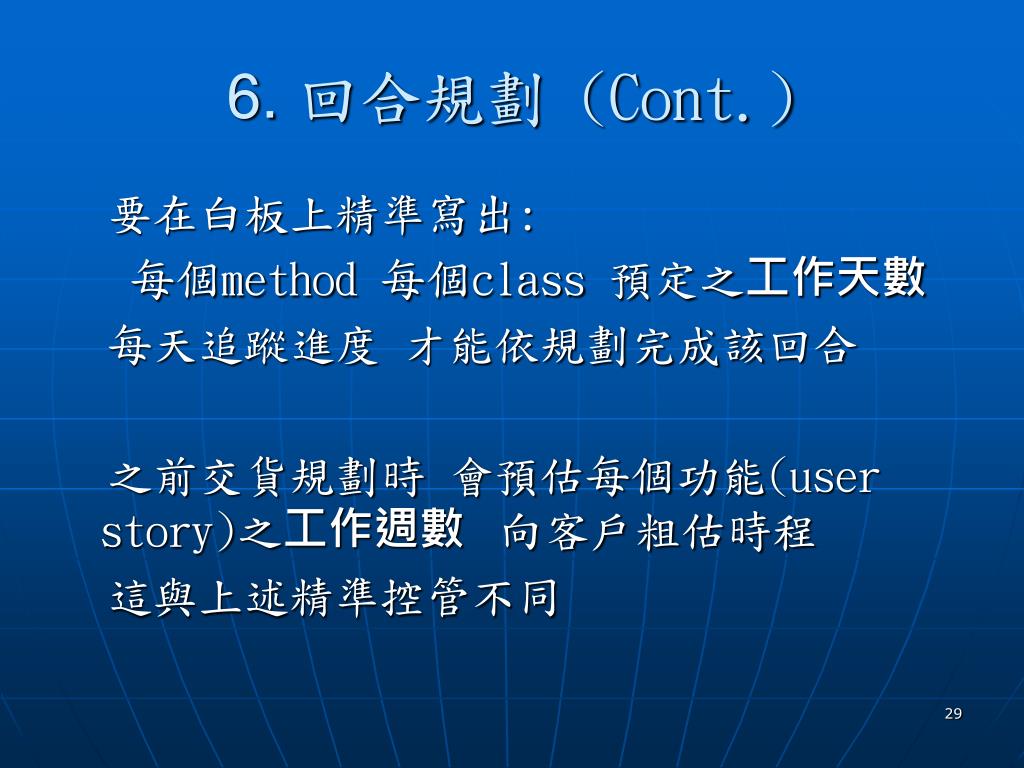 6. 回合規劃 (Cont.)

要在白板上精準寫出:

每個method 每個class 預定之工作天數

每天追蹤進度 才能依規劃完成該回合

之前交貨規劃時 會預估每個功能(user story)之工作週數 向客戶粗估時程

這與上述精準控管不同

29